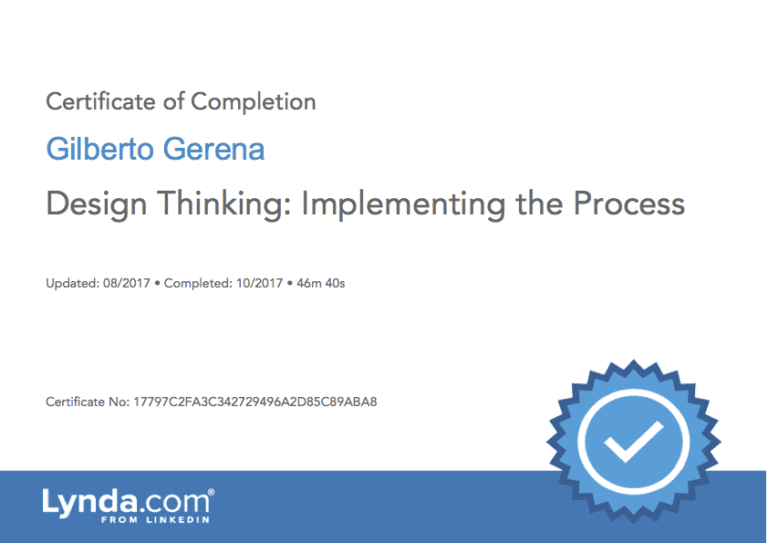 Certificate of Completion

Gilberto Gerena

Design Thinking: Implementing the Process

Updated: 08/2017 • Completed: 10/2017 • 46m 40s

Certificate No: 17797C2FA3C342729496A2D85C89ABA8

Lynda.com®
FROM LINKEDIN